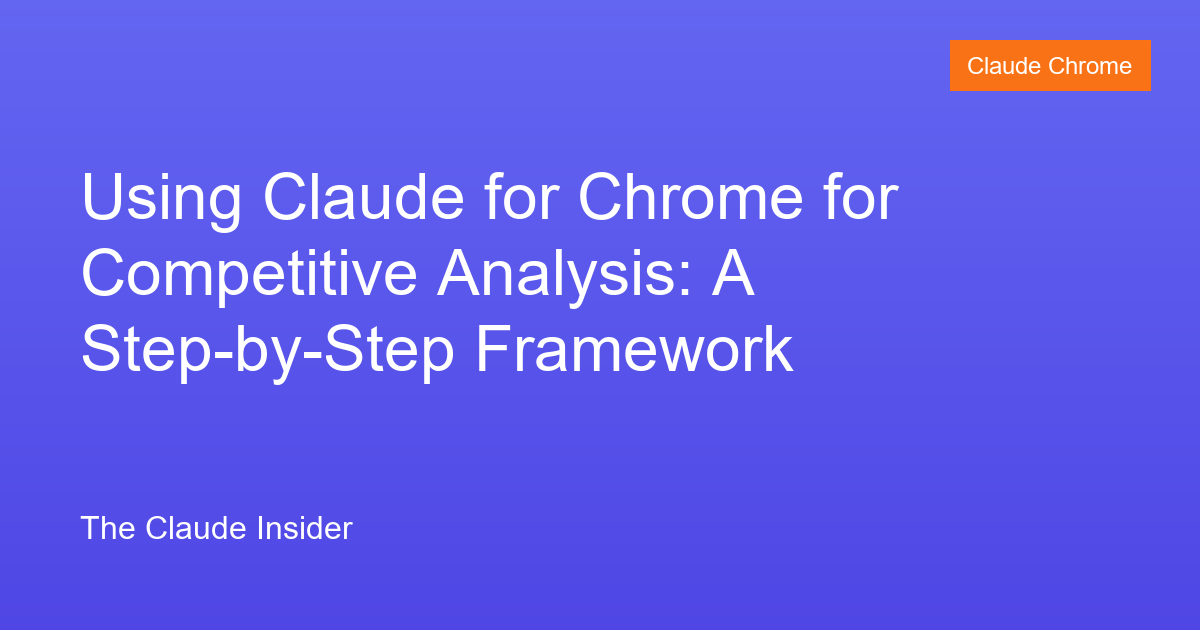 Claude Chrome

Using Claude for Chrome for Competitive Analysis: A Step-by-Step Framework

The Claude Insider